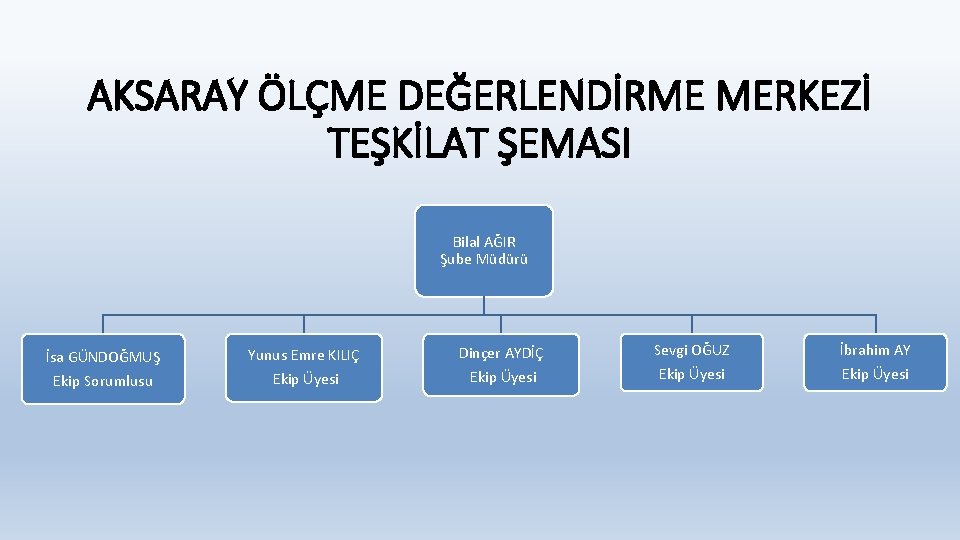 AKSARAY ÖLÇME DEĞERLENDİRME MERKEZİ TEŞKİLAT ŞEMASI

Bilal AĞIR
Şube Müdürü

İsa GÜNDOĞMUŞ
Ekip Sorumlusu

Yunus Emre KILIÇ
Ekip Üyesi

Dinçer AYDİÇ
Ekip Üyesi

Sevgi OĞUZ
Ekip Üyesi

İbrahim AY
Ekip Üyesi